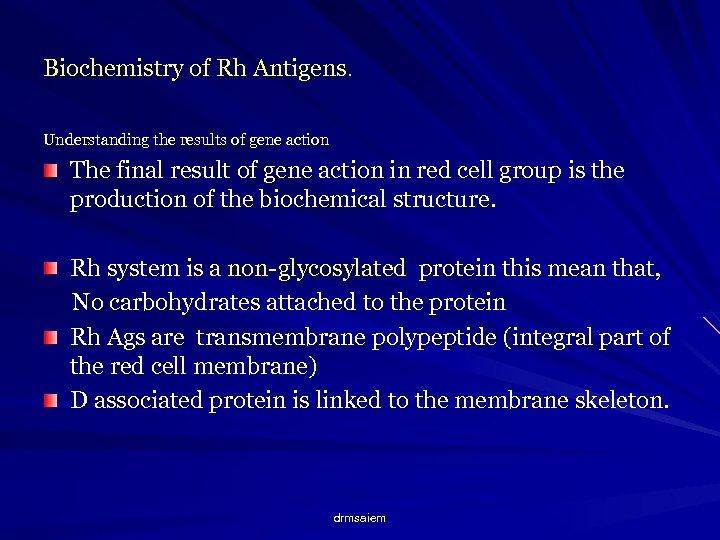 Biochemistry of Rh Antigens.

Understanding the results of gene action

The final result of gene action in red cell group is the production of the biochemical structure.

Rh system is a non-glycosylated protein this mean that, No carbohydrates attached to the protein

Rh Ags are transmembrane polypeptide (integral part of the red cell membrane)

D associated protein is linked to the membrane skeleton.

drmsaiem